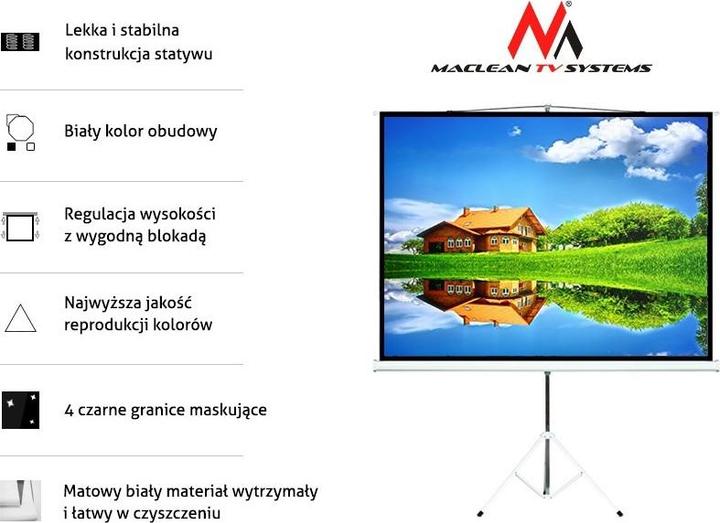 Lekka i stabilna konstrukcja statywu

Biały kolor obudowy

Regulacja wysokości z wygodną blokadą

Najwyższa jakość reprodukcji kolorów

4 czarne granice maskujące

Matowy biały materiał wytrzymały i łatwy w czyszczeniu

MACLEAN TV SYSTEMS